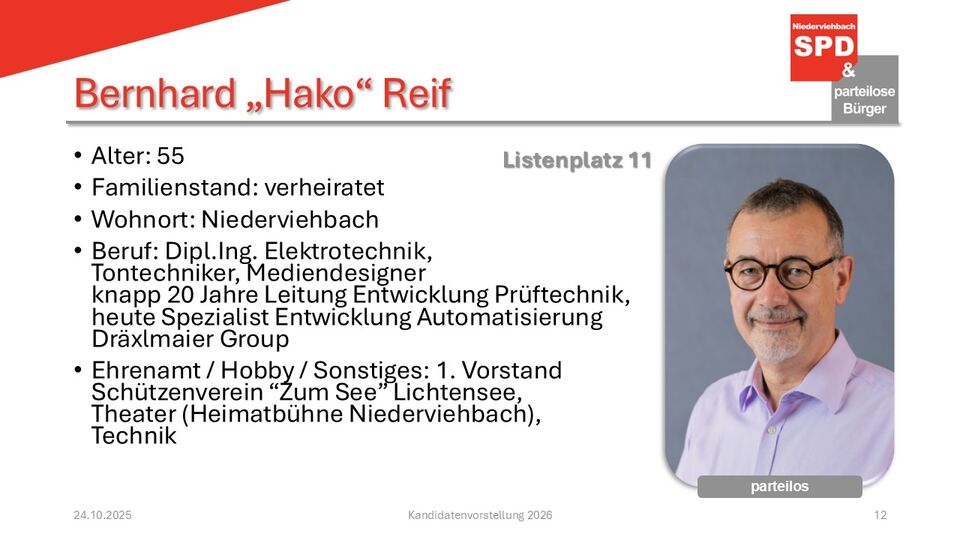 Niederviehbach
SPD
&
parteilose Bürger

Bernhard „Hako“ Reif

Listenplatz 11

• Alter: 55
• Familienstand: verheiratet
• Wohnort: Niederviehbach
• Beruf: Dipl.Ing. Elektrotechnik, Tontechniker, Mediendesigner
knapp 20 Jahre Leitung Entwicklung Prüftechnik, heute Spezialist Entwicklung Automatisierung Dräxlmaier Group
• Ehrenamt / Hobby / Sonstiges: 1. Vorstand Schützenverein “Zum See” Lichtensee, Theater (Heimatbühne Niederviehbach), Technik

parteilos

24.10.2025 Kandidatenvorstellung 2026 12